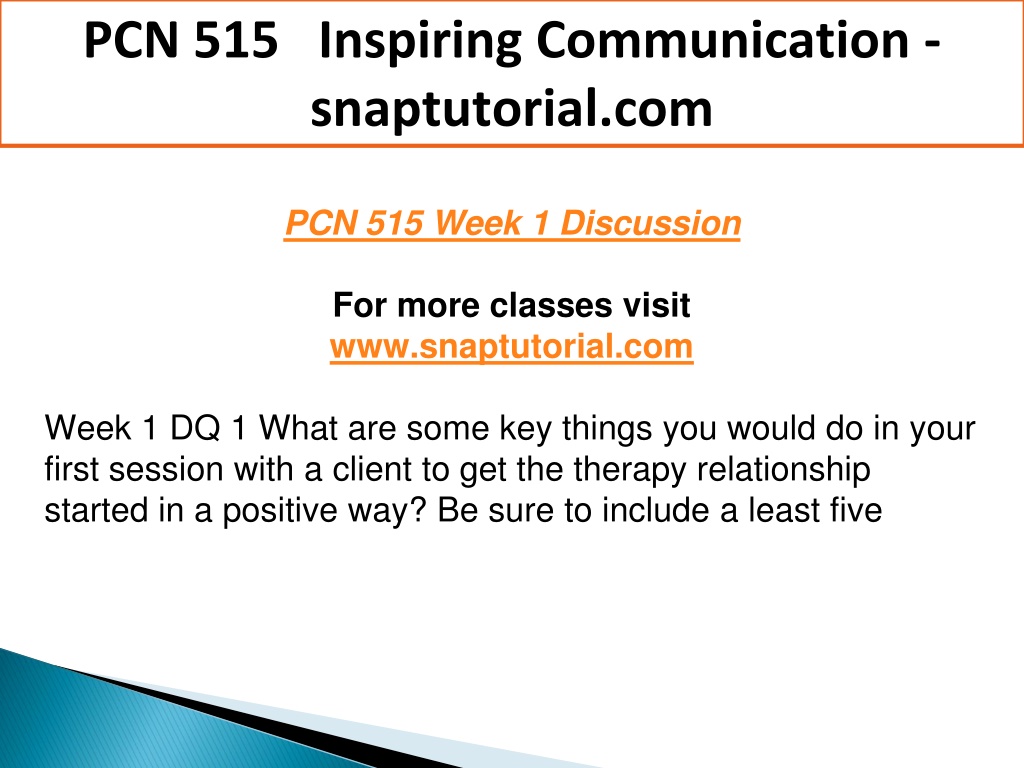 PCN 515 Inspiring Communication - snaptutorial.com

PCN 515 Week 1 Discussion

For more classes visit
www.snaptutorial.com

Week 1 DQ 1 What are some key things you would do in your first session with a client to get the therapy relationship started in a positive way? Be sure to include a least five